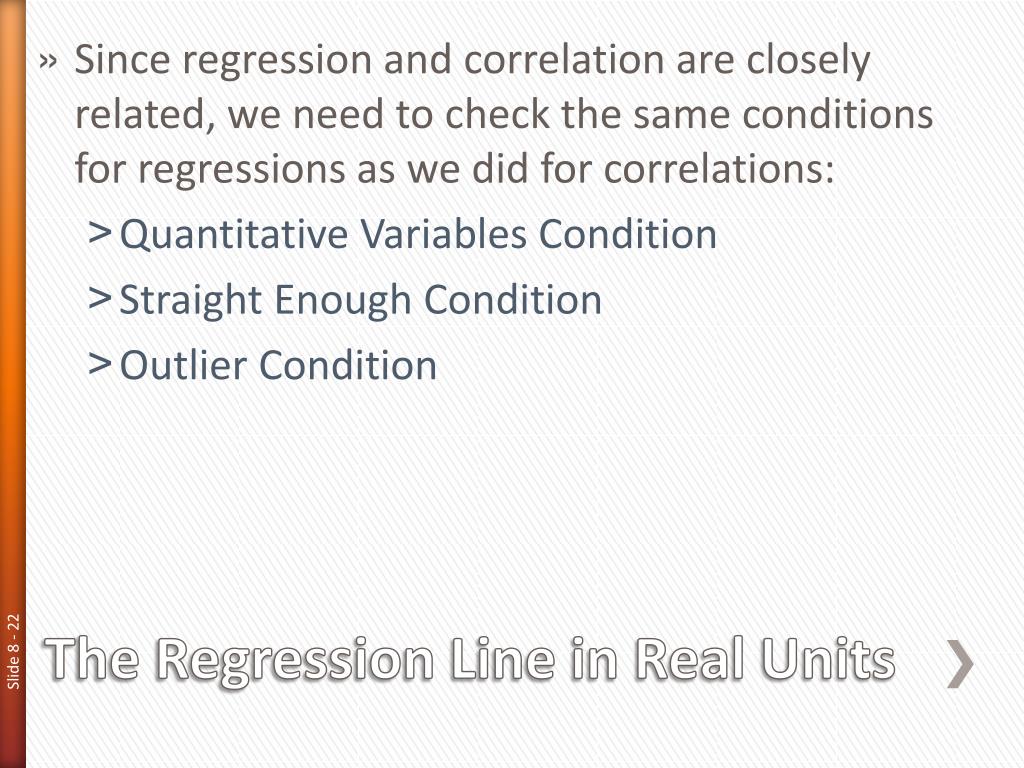 » Since regression and correlation are closely related, we need to check the same conditions for regressions as we did for correlations:

> Quantitative Variables Condition

> Straight Enough Condition

> Outlier Condition

Slide 8 - 22

The Regression Line in Real Units